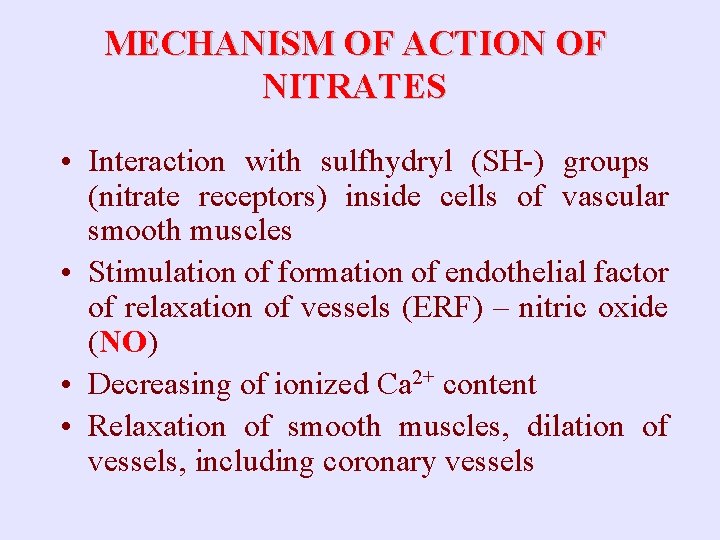 MECHANISM OF ACTION OF NITRATES

• Interaction with sulfhydryl (SH-) groups (nitrate receptors) inside cells of vascular smooth muscles

• Stimulation of formation of endothelial factor of relaxation of vessels (ERF) – nitric oxide (NO)

• Decreasing of ionized $Ca^{2+}$ content

• Relaxation of smooth muscles, dilation of vessels, including coronary vessels